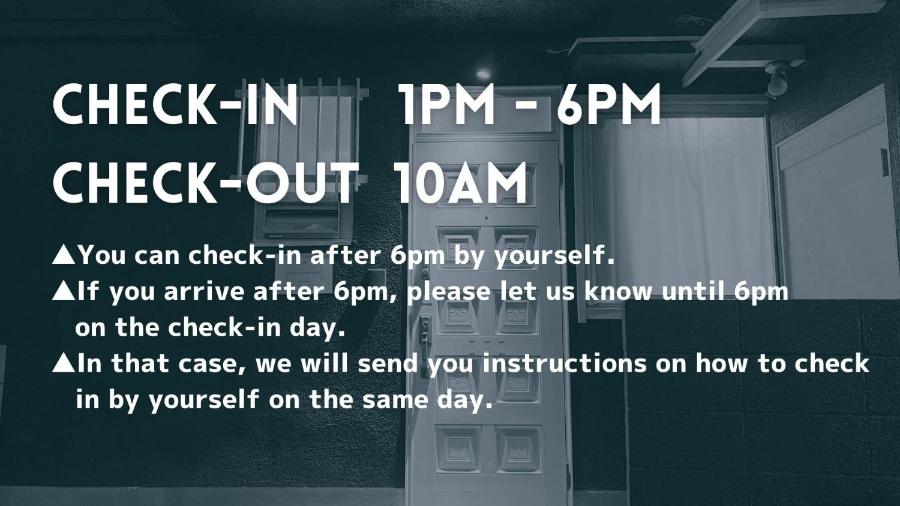 CHECK-IN 1PM - 6PM
CHECK-OUT 10AM

▲You can check-in after 6pm by yourself.

▲If you arrive after 6pm, please let us know until 6pm on the check-in day.

▲In that case, we will send you instructions on how to check in by yourself on the same day.